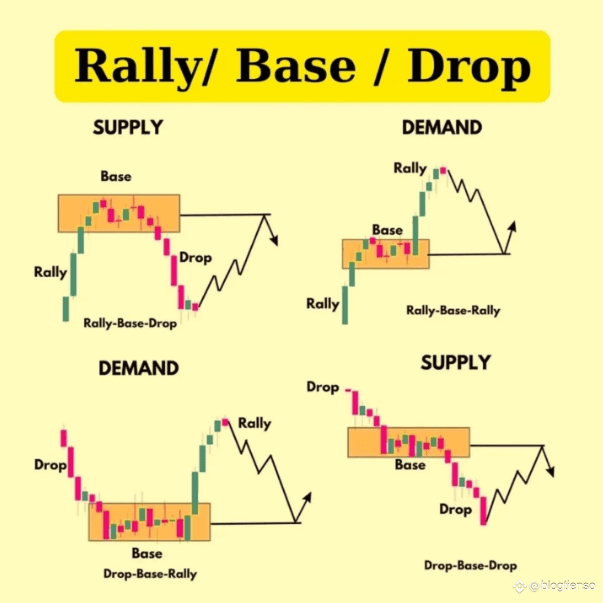 Rally/ Base / Drop

SUPPLY

Base

Rally

Drop

Rally-Base-Drop

DEMAND

Rally

Base

Rally

Rally-Base-Rally

DEMAND

Drop

Rally

Base

Drop-Base-Rally

SUPPLY

Drop

Base

Drop

Drop-Base-Drop

@blogtienso